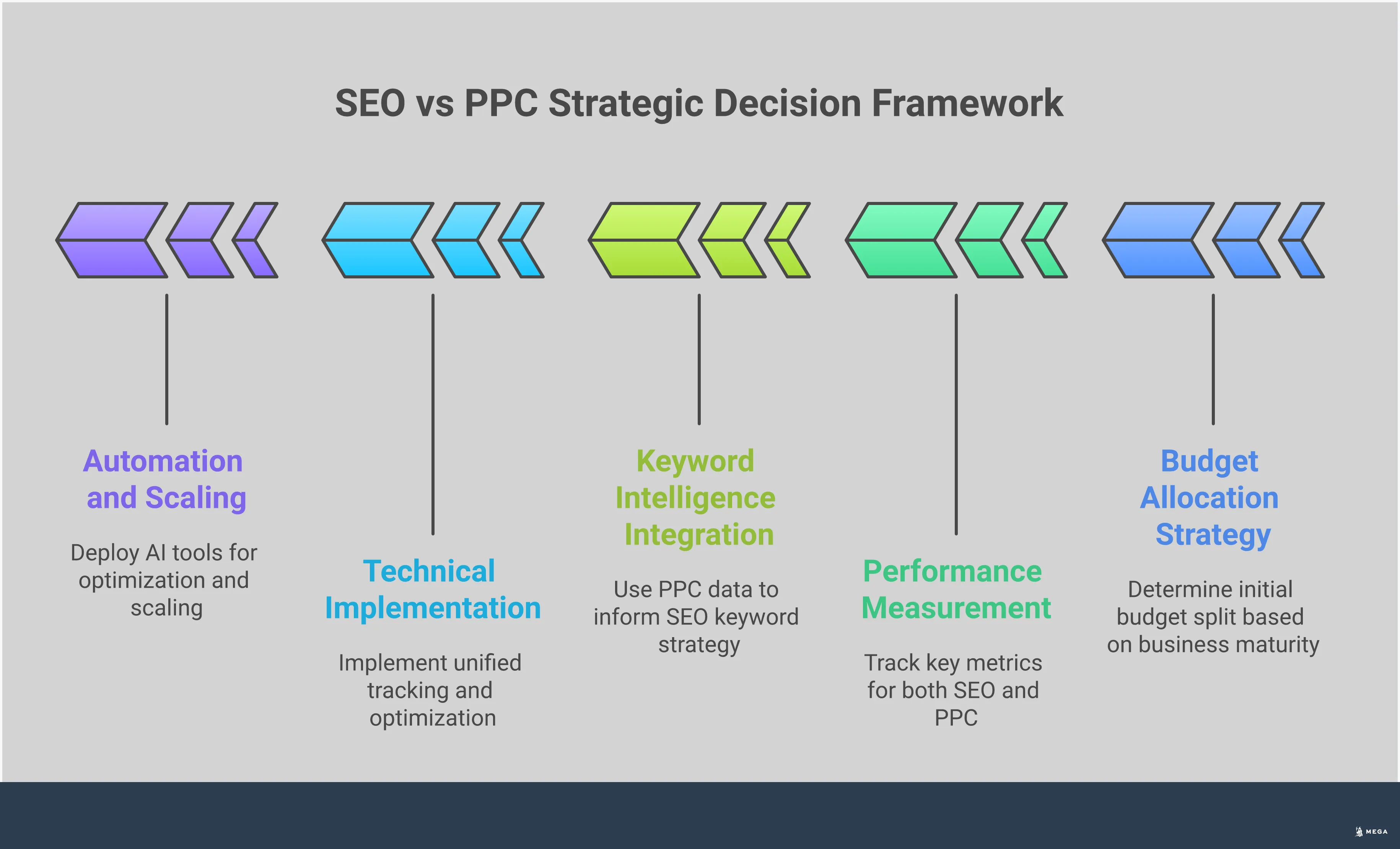 SEO vs PPC Strategic Decision Framework

Automation and Scaling

Deploy AI tools for optimization and scaling

Technical Implementation

Implement unified tracking and optimization

Keyword Intelligence Integration

Use PPC data to inform SEO keyword strategy

Performance Measurement

Track key metrics for both SEO and PPC

Budget Allocation Strategy

Determine initial budget split based on business maturity

MEGA